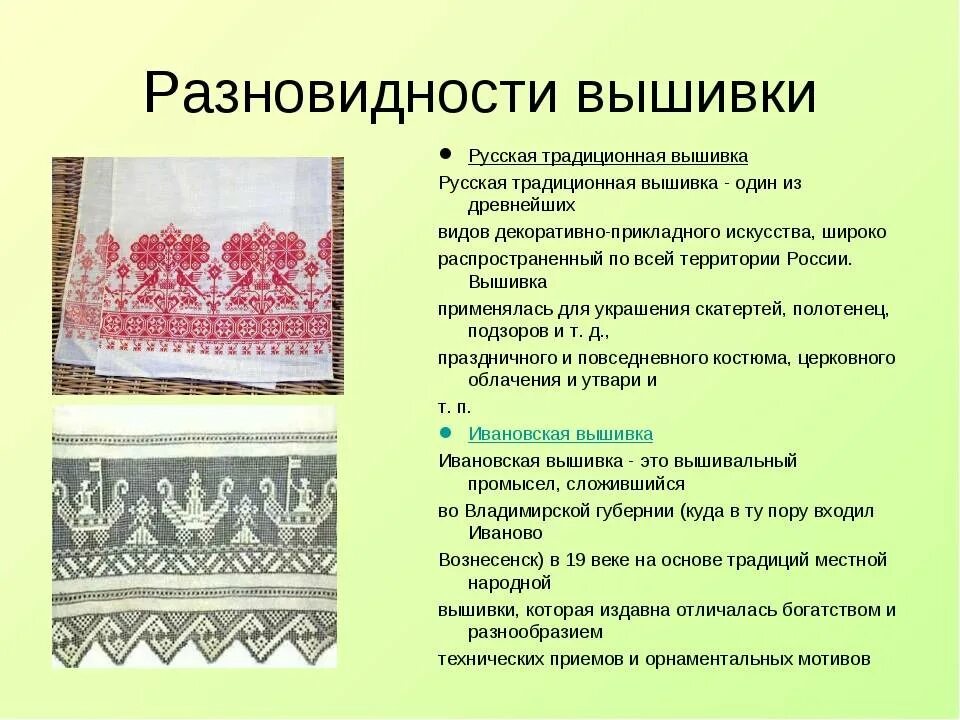 Разновидности вышивки

• Русская традиционная вышивка

Русская традиционная вышивка - один из древнейших

видов декоративно-прикладного искусства, широко

распространенный по всей территории России. Вышивка

применялась для украшения скатертей, полотенец, подзоров и т. д.,

праздничного и повседневного костюма, церковного облачения и утвари и

т. п.

• Ивановская вышивка

Ивановская вышивка - это вышивальный промысел, сложившийся

во Владимирской губернии (куда в ту пору входил Иваново

Вознесенск) в 19 веке на основе традиций местной народной

вышивки, которая издавна отличалась богатством и разнообразием

технических приемов и орнаментальных мотивов